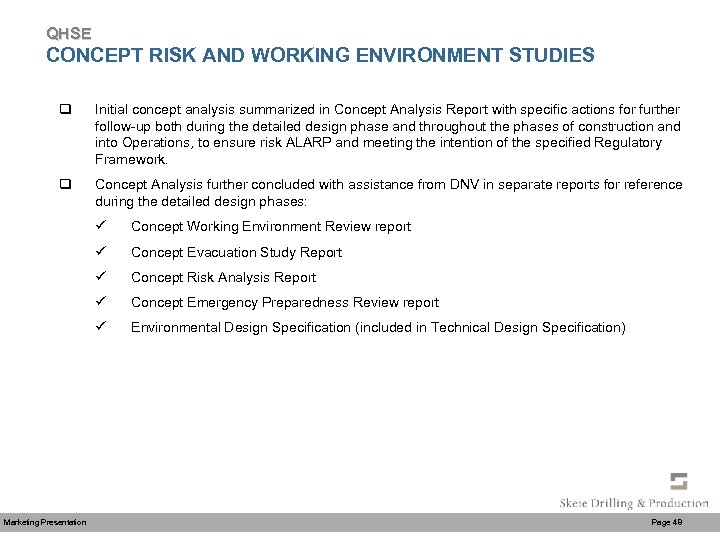 QHSE
CONCEPT RISK AND WORKING ENVIRONMENT STUDIES

❑ Initial concept analysis summarized in Concept Analysis Report with specific actions for further follow-up both during the detailed design phase and throughout the phases of construction and into Operations, to ensure risk ALARP and meeting the intention of the specified Regulatory Framework.

❑ Concept Analysis further concluded with assistance from DNV in separate reports for reference during the detailed design phases:

✓ Concept Working Environment Review report

✓ Concept Evacuation Study Report

✓ Concept Risk Analysis Report

✓ Concept Emergency Preparedness Review report

✓ Environmental Design Specification (included in Technical Design Specification)

Skeie Drilling & Production

Marketing Presentation

Page 49